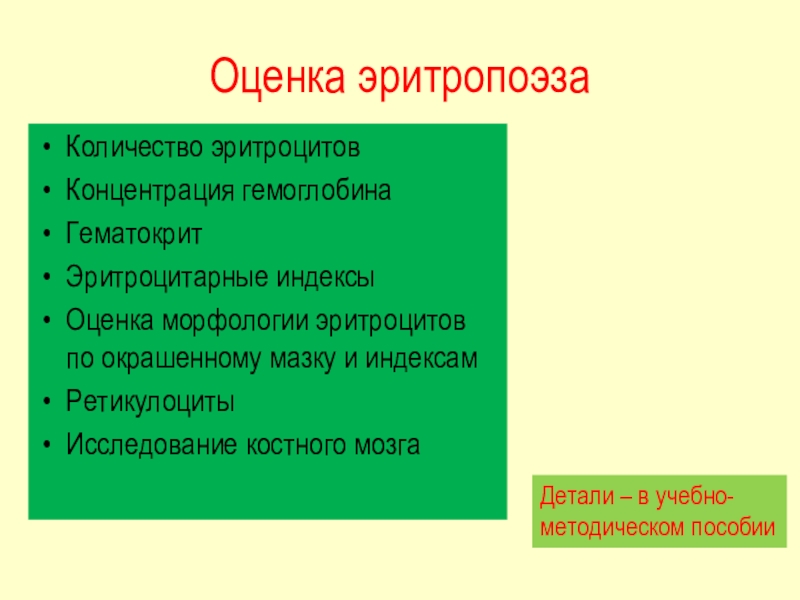 Оценка эритропоэза

• Количество эритроцитов
• Концентрация гемоглобина
• Гематокрит
• Эритроцитарные индексы
• Оценка морфологии эритроцитов по окрашенному мазку и индексам
• Ретикулоциты
• Исследование костного мозга

Детали – в учебно-методическом пособии